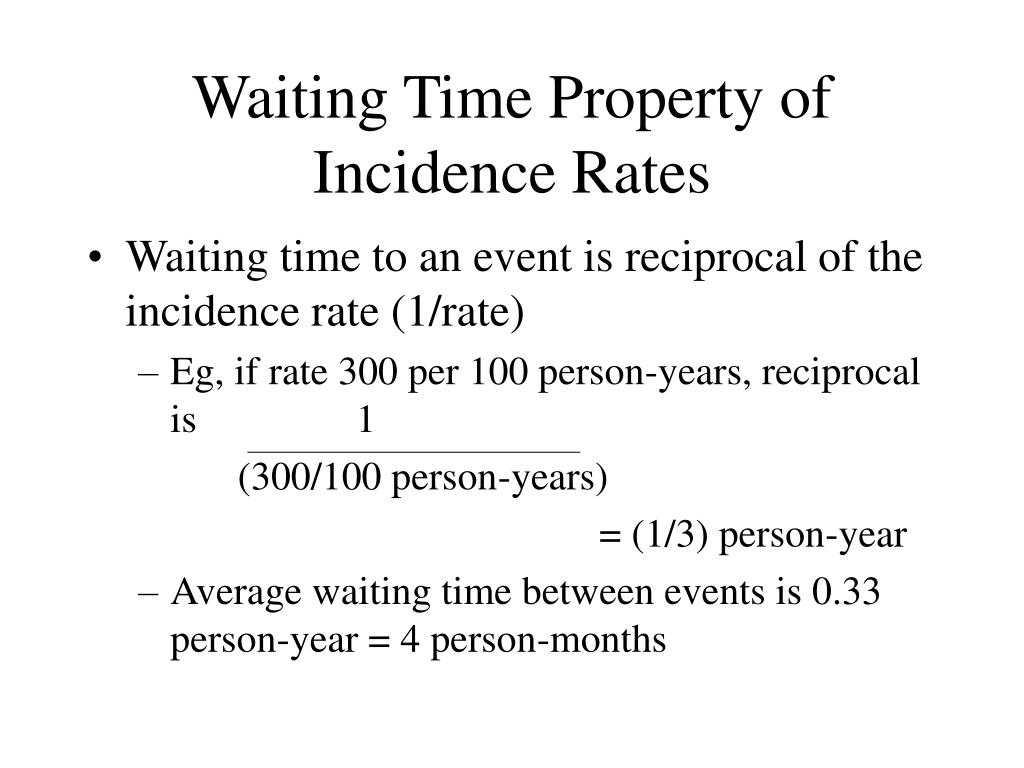 Waiting Time Property of Incidence Rates

• Waiting time to an event is reciprocal of the incidence rate (1/rate)

– Eg, if rate 300 per 100 person-years, reciprocal is $\frac{1}{(300/100 \text{ person-years})}$

= (1/3) person-year

– Average waiting time between events is 0.33 person-year = 4 person-months